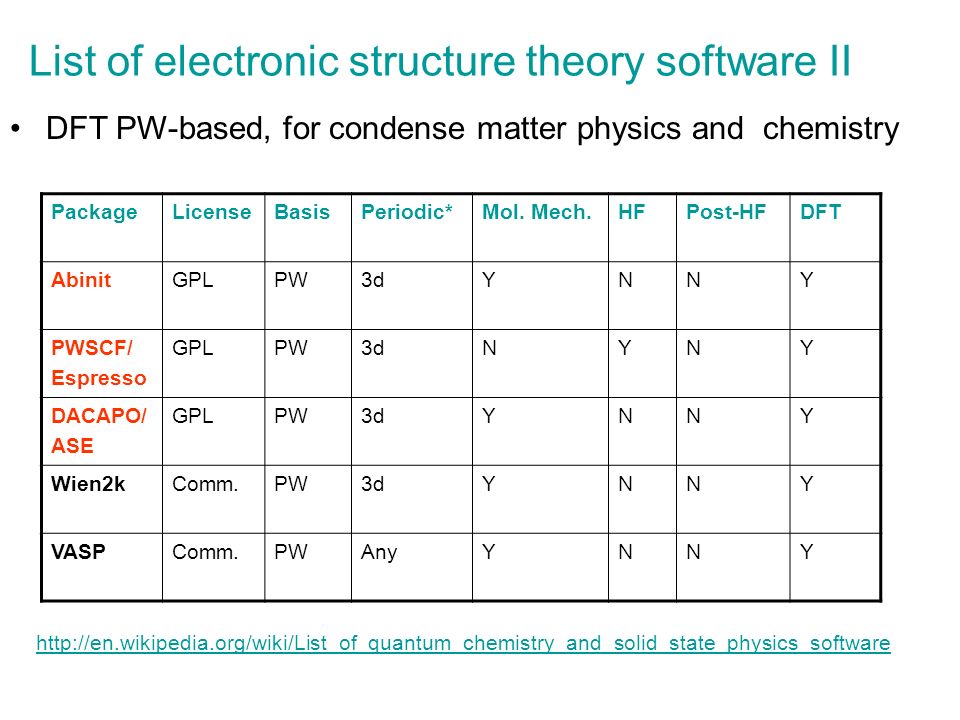 List of electronic structure theory software II

• DFT PW-based, for condense matter physics and chemistry

| Package | License | Basis | Periodic* | Mol. Mech. | HF | Post-HF | DFT |
|---|---|---|---|---|---|---|---|
| Abinit | GPL | PW | 3d | Y | N | N | Y |
| PWSCF/ Espresso | GPL | PW | 3d | N | Y | N | Y |
| DACAPO/ ASE | GPL | PW | 3d | Y | N | N | Y |
| Wien2k | Comm. | PW | 3d | Y | N | N | Y |
| VASP | Comm. | PW | Any | Y | N | N | Y |

http://en.wikipedia.org/wiki/List_of_quantum_chemistry_and_solid_state_physics_software